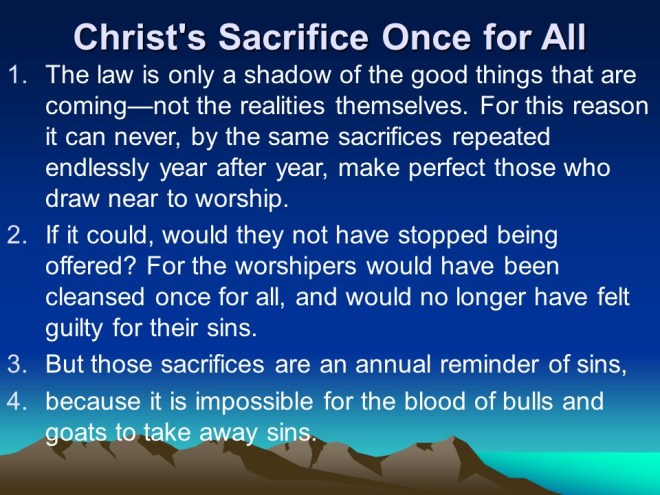 Christ's Sacrifice Once for All

1. The law is only a shadow of the good things that are coming—not the realities themselves. For this reason it can never, by the same sacrifices repeated endlessly year after year, make perfect those who draw near to worship.

2. If it could, would they not have stopped being offered? For the worshipers would have been cleansed once for all, and would no longer have felt guilty for their sins.

3. But those sacrifices are an annual reminder of sins,

4. because it is impossible for the blood of bulls and goats to take away sins.